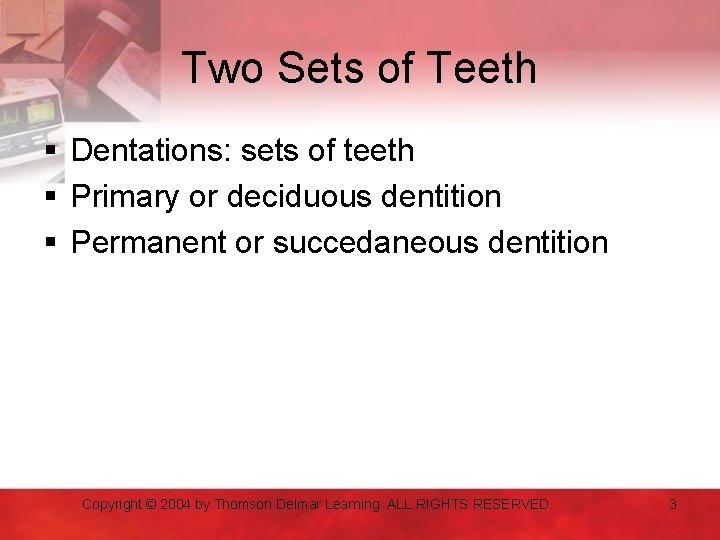 Two Sets of Teeth

▪ Dentations: sets of teeth
▪ Primary or deciduous dentition
▪ Permanent or succedaneous dentition

Copyright © 2004 by Thomson Delmar Learning. ALL RIGHTS RESERVED.

3